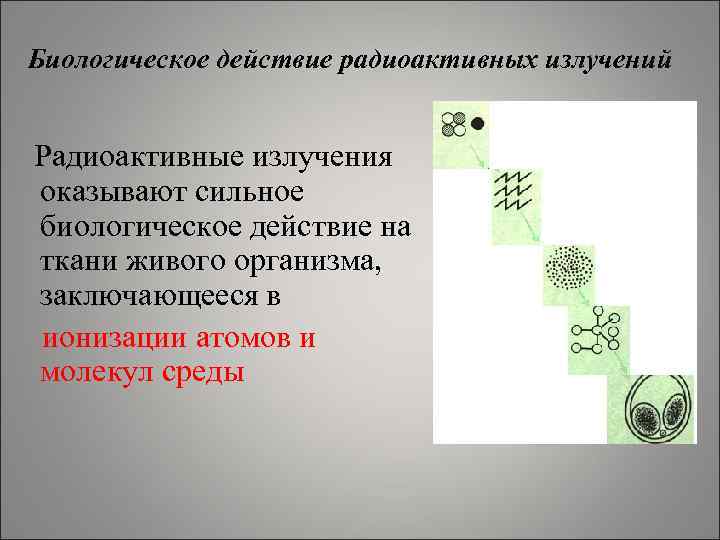 Биологическое действие радиоактивных излучений

Радиоактивные излучения оказывают сильное биологическое действие на ткани живого организма, заключающееся в

ионизации атомов и молекул среды